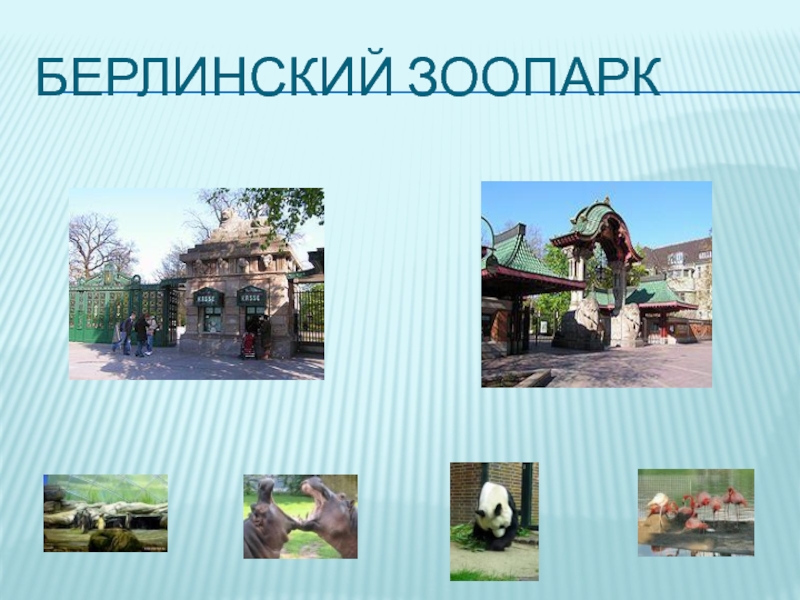 БЕРЛИНСКИЙ ЗООПАРК

KASSE KASSE